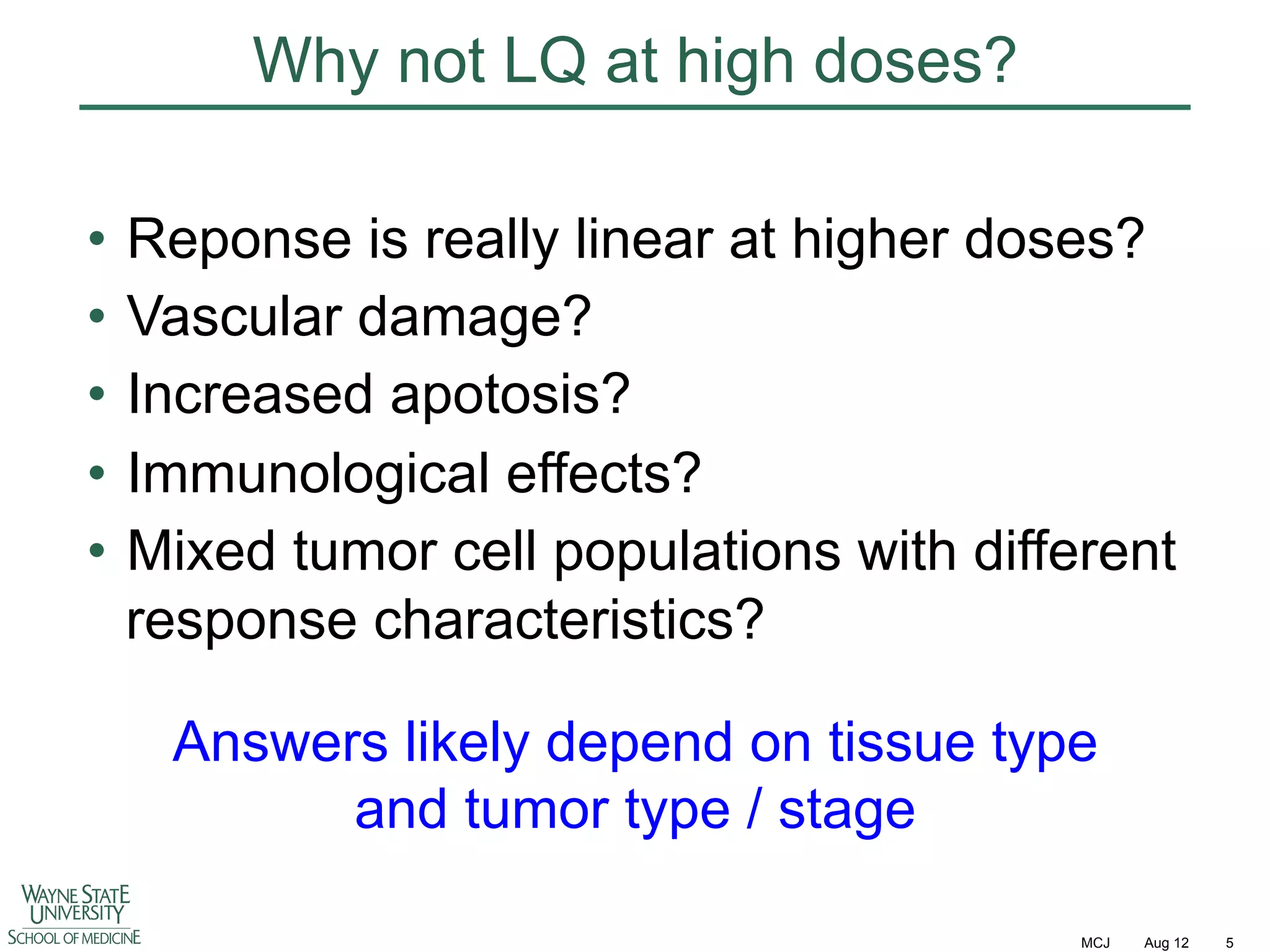 Why not LQ at high doses?

• Reponse is really linear at higher doses?
• Vascular damage?
• Increased apotosis?
• Immunological effects?
• Mixed tumor cell populations with different response characteristics?

Answers likely depend on tissue type and tumor type / stage

WAYNE STATE UNIVERSITY
SCHOOL OF MEDICINE

MCJ Aug 12 5